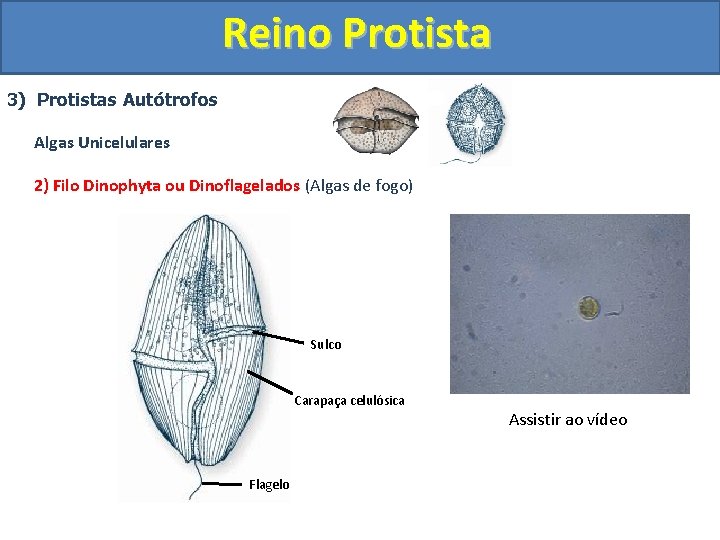 Reino Protista

3) Protistas Autótrofos

Algas Unicelulares

2) Filo Dinophyta ou Dinoflagelados (Algas de fogo)

Sulco

Carapaça celulósica

Flagelo

Assistir ao vídeo